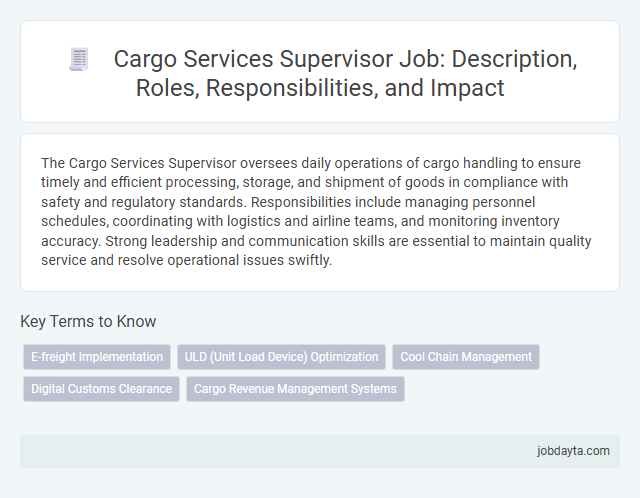 Cargo Services Supervisor Job: Description, Roles, Responsibilities, and Impact

The Cargo Services Supervisor oversees daily operations of cargo handling to ensure timely and efficient processing, storage, and shipment of goods in compliance with safety and regulatory standards. Responsibilities include managing personnel schedules, coordinating with logistics and airline teams, and monitoring inventory accuracy. Strong leadership and communication skills are essential to maintain quality service and resolve operational issues swiftly.

Key Terms to Know

E-freight Implementation

ULD (Unit Load Device) Optimization

Cool Chain Management

Digital Customs Clearance

Cargo Revenue Management Systems

jobdayta.com